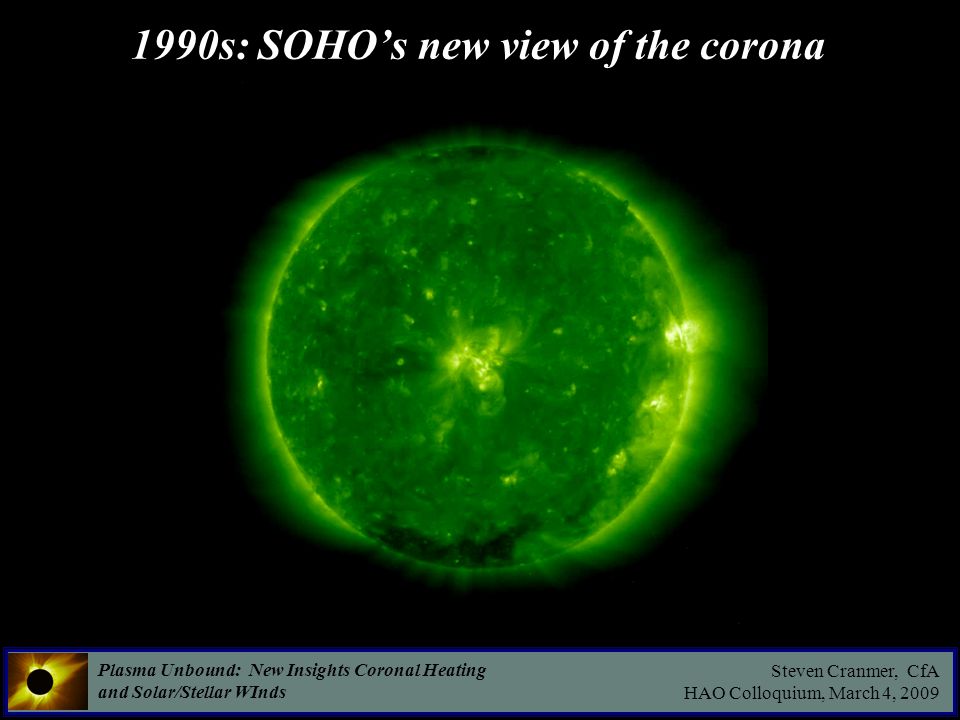 1990s: SOHO’s new view of the corona

Plasma Unbound: New Insights Coronal Heating and Solar/Stellar WInds

Steven Cranmer, CfA
HAO Colloquium, March 4, 2009